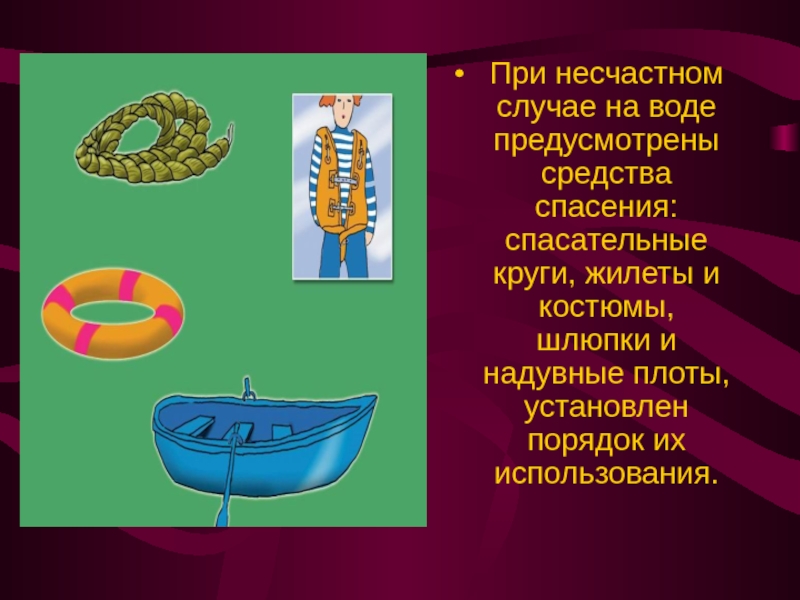 • При несчастном случае на воде предусмотрены средства спасения: спасательные круги, жилеты и костюмы, шлюпки и надувные плоты, установлен порядок их использования.